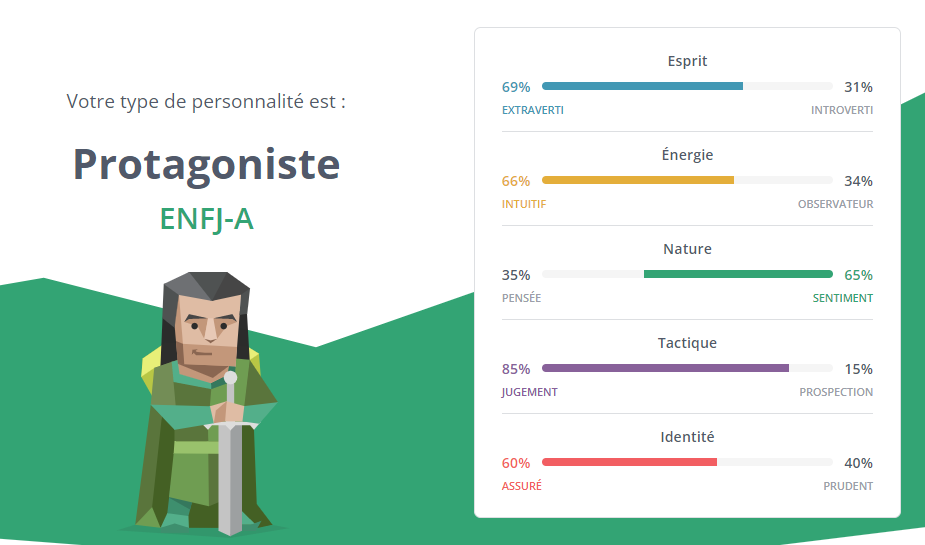 Votre type de personnalité est :

Protagoniste

ENFJ-A

Esprit
69% 31%
EXTRAVERTI INTROVERTI

Énergie
66% 34%
INTUITIF OBSERVATEUR

Nature
35% 65%
PENSÉE SENTIMENT

Tactique
85% 15%
JUGEMENT PROSPECTION

Identité
60% 40%
ASSURÉ PRUDENT